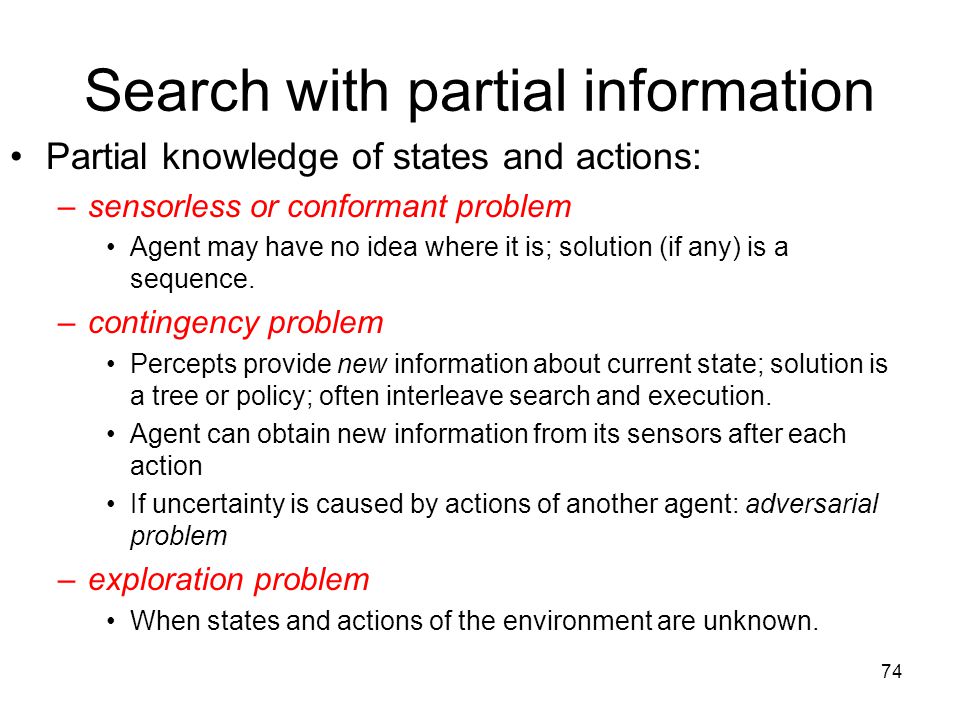 Search with partial information

• Partial knowledge of states and actions:

– sensorless or conformant problem

• Agent may have no idea where it is; solution (if any) is a sequence.

– contingency problem

• Percepts provide new information about current state; solution is a tree or policy; often interleave search and execution.

• Agent can obtain new information from its sensors after each action

• If uncertainty is caused by actions of another agent: adversarial problem

– exploration problem

• When states and actions of the environment are unknown.

74